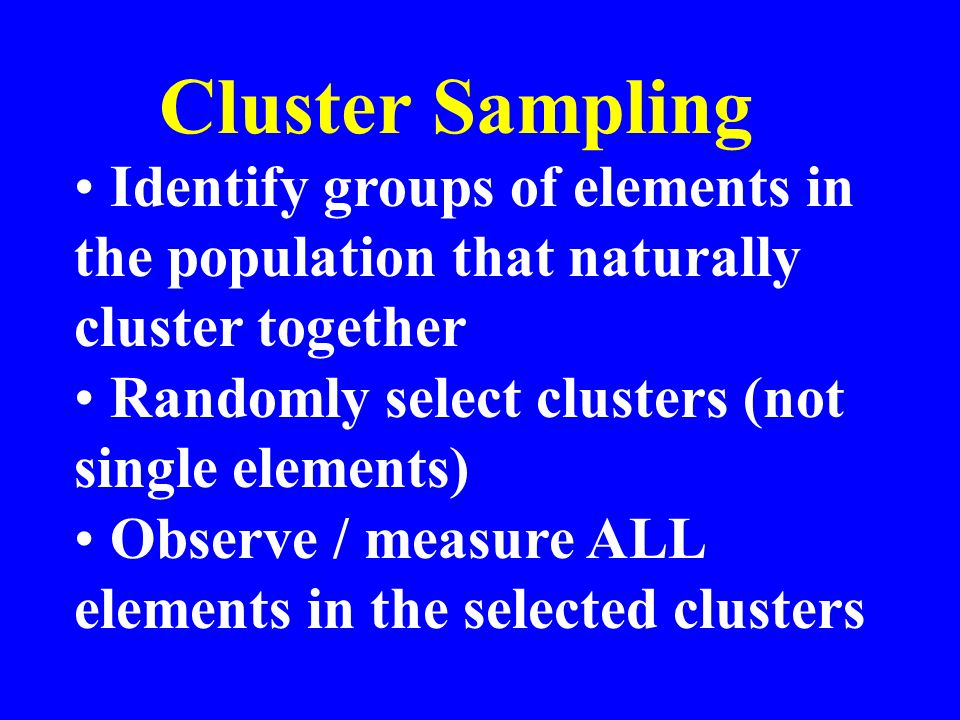 Cluster Sampling

• Identify groups of elements in the population that naturally cluster together

• Randomly select clusters (not single elements)

• Observe / measure ALL elements in the selected clusters